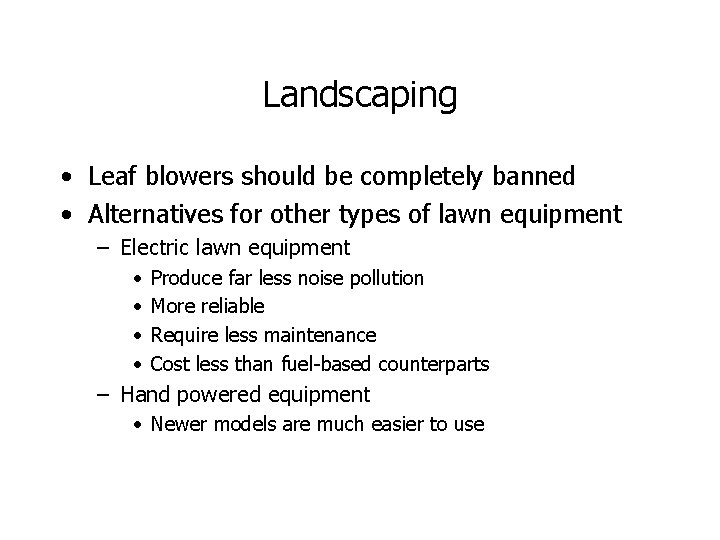 Landscaping

• Leaf blowers should be completely banned
• Alternatives for other types of lawn equipment
– Electric lawn equipment
• Produce far less noise pollution
• More reliable
• Require less maintenance
• Cost less than fuel-based counterparts
– Hand powered equipment
• Newer models are much easier to use